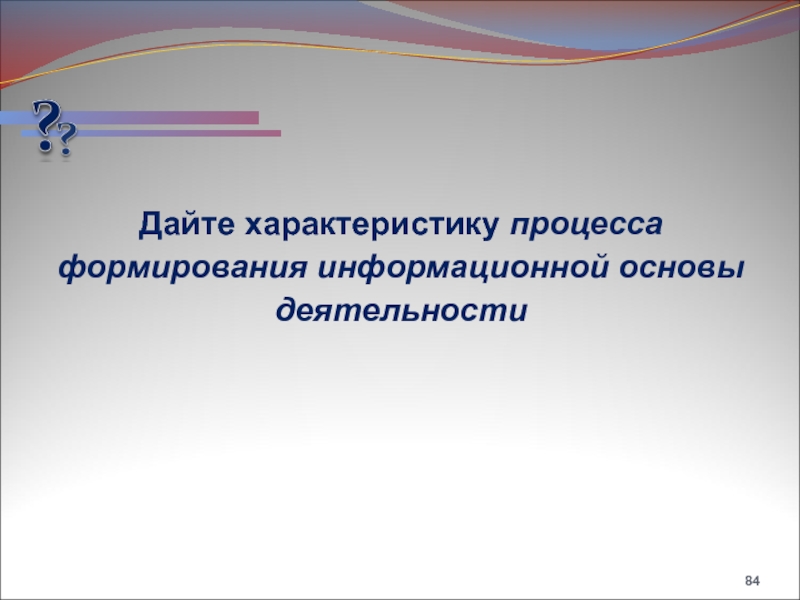 ??

Дайте характеристику процесса формирования информационной основы деятельности

84